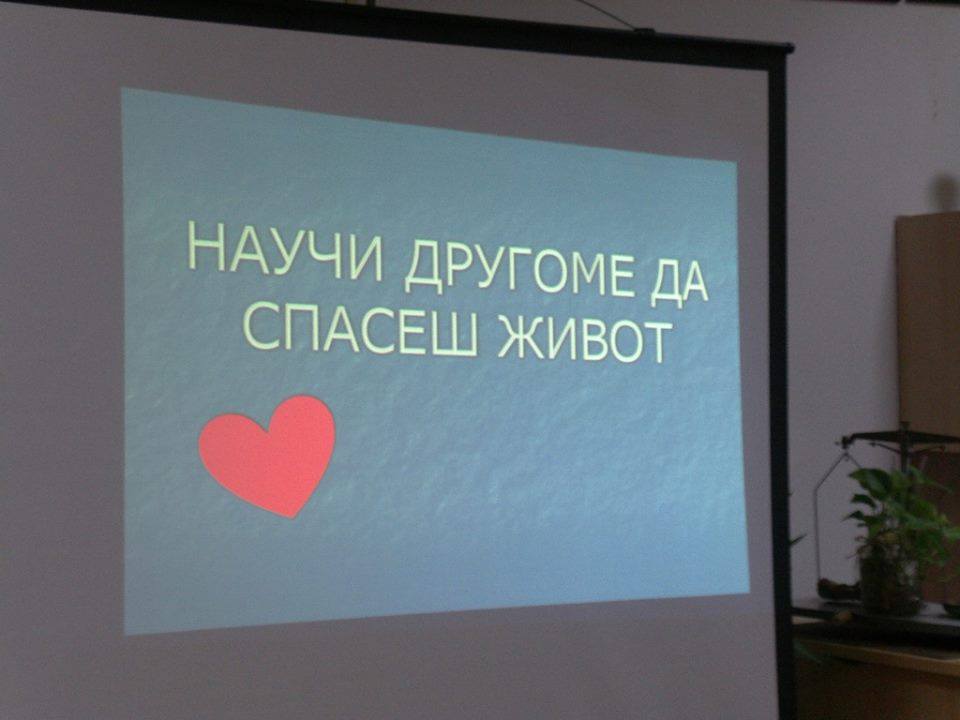 НАУЧИ ДРУГОМЕ ДА СПАСЕШ ЖИВОТ